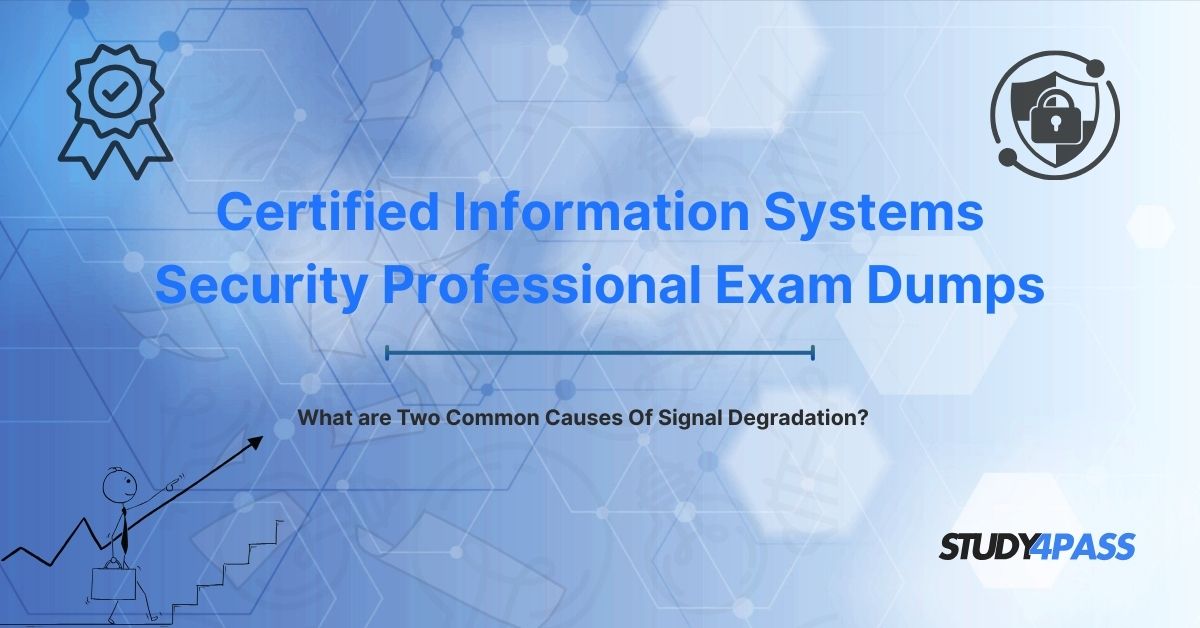 Certified Information Systems Security Professional Exam Dumps

What are Two Common Causes Of Signal Degradation?

STUDY4PASS